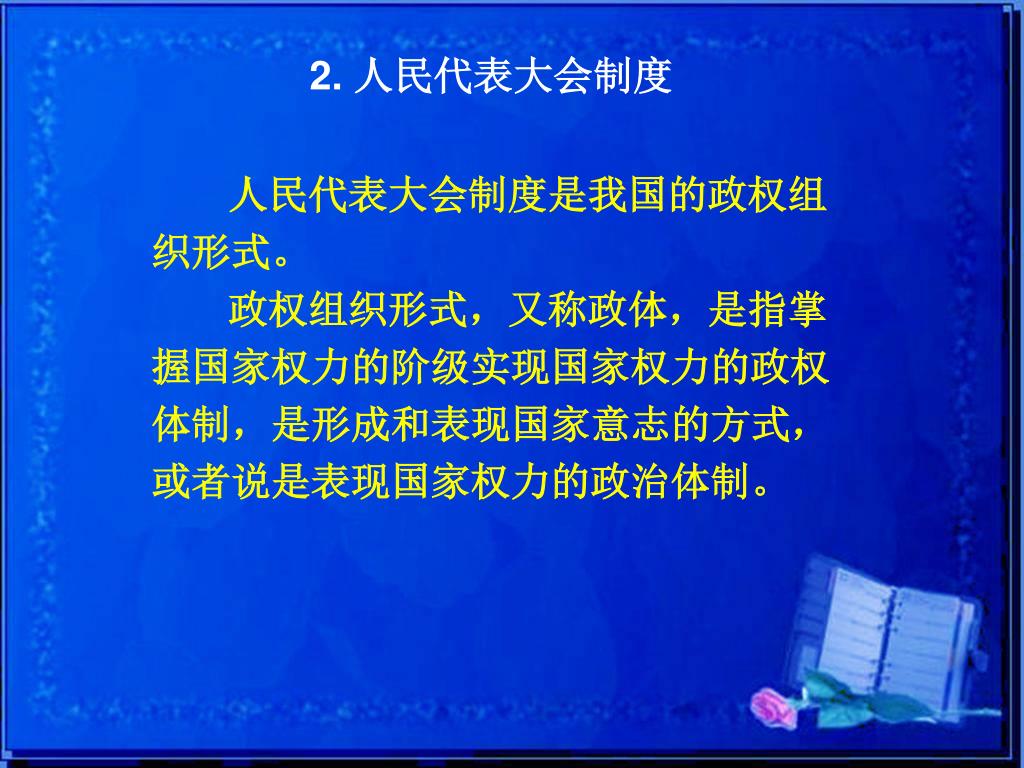 2. 人民代表大会制度

人民代表大会制度是我国的政权组织形式。

政权组织形式，又称政体，是指掌握国家权力的阶级实现国家权力的政权体制，是形成和表现国家意志的方式，或者说是表现国家权力的政治体制。